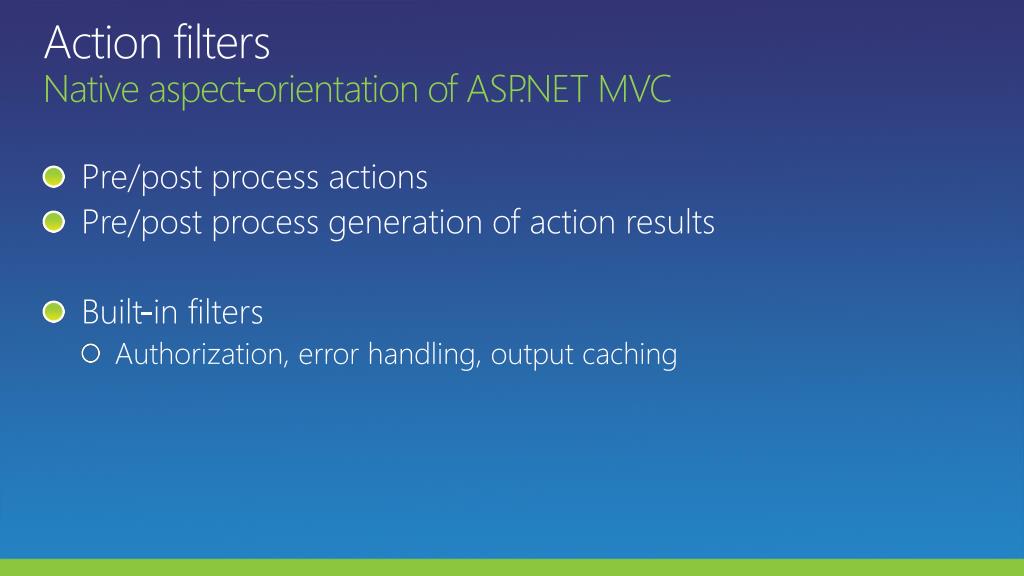 Action filters
Native aspect-orientation of ASP.NET MVC

Pre/post process actions
Pre/post process generation of action results

Built-in filters
Authorization, error handling, output caching